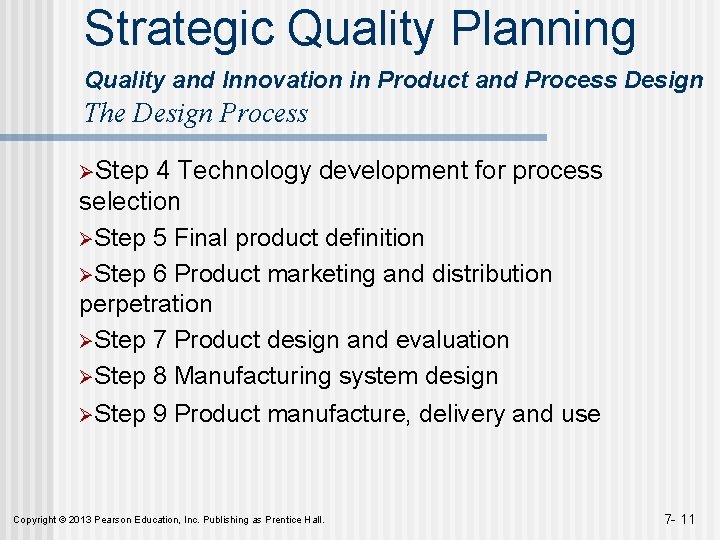 Strategic Quality Planning

Quality and Innovation in Product and Process Design

The Design Process

➢Step 4 Technology development for process selection

➢Step 5 Final product definition

➢Step 6 Product marketing and distribution perpetration

➢Step 7 Product design and evaluation

➢Step 8 Manufacturing system design

➢Step 9 Product manufacture, delivery and use

Copyright © 2013 Pearson Education, Inc. Publishing as Prentice Hall.

7- 11